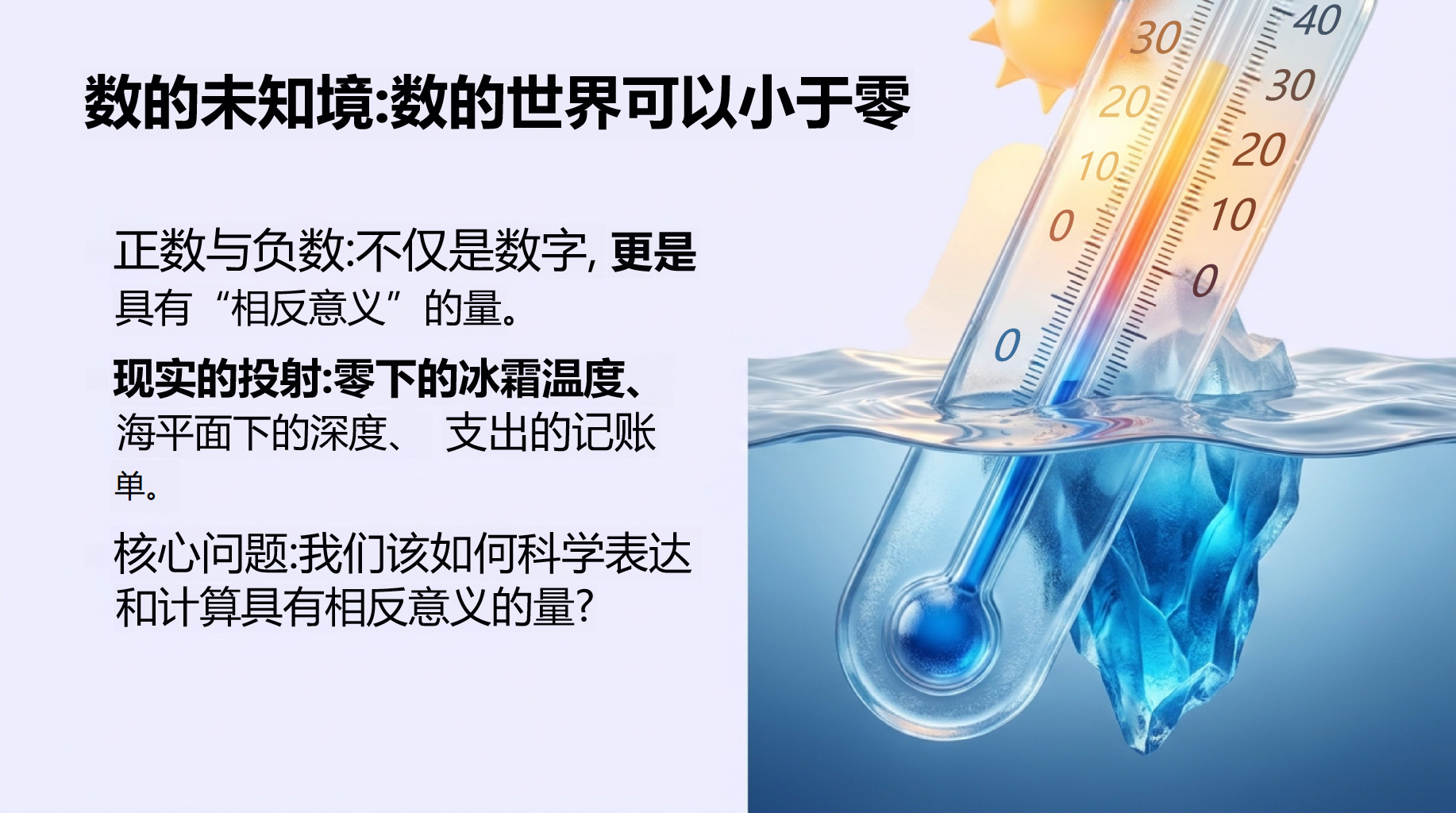 数的未知境:数的世界可以小于零

正数与负数:不仅是数字, 更是具有“相反意义”的量。

现实的投射:零下的冰霜温度、海平面下的深度、 支出的记账单。

核心问题:我们该如何科学表达和计算具有相反意义的量?

30
20
10
0
0
40
30
20
10
0